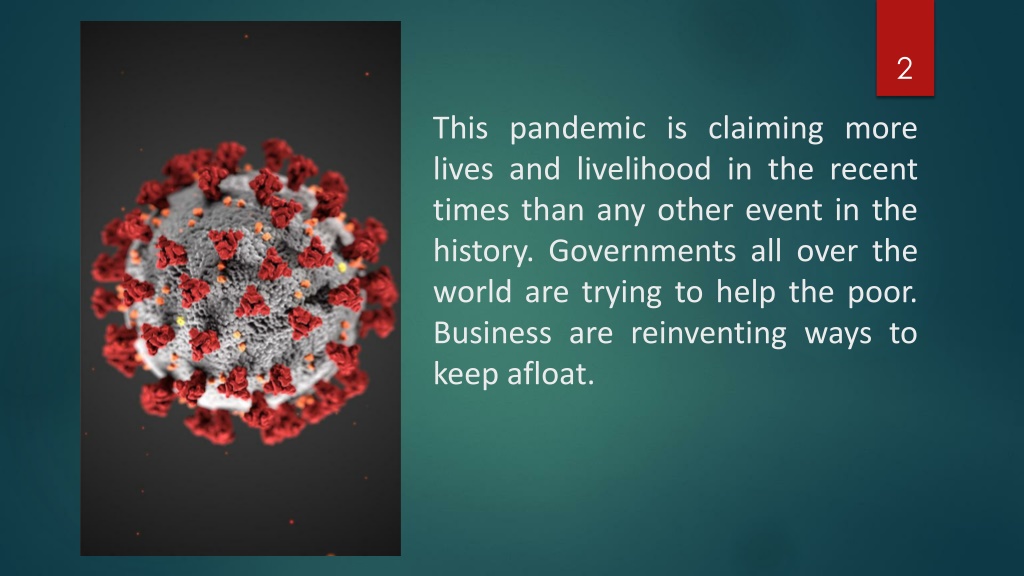 2

This pandemic is claiming more lives and livelihood in the recent times than any other event in the history. Governments all over the world are trying to help the poor. Business are reinventing ways to keep afloat.